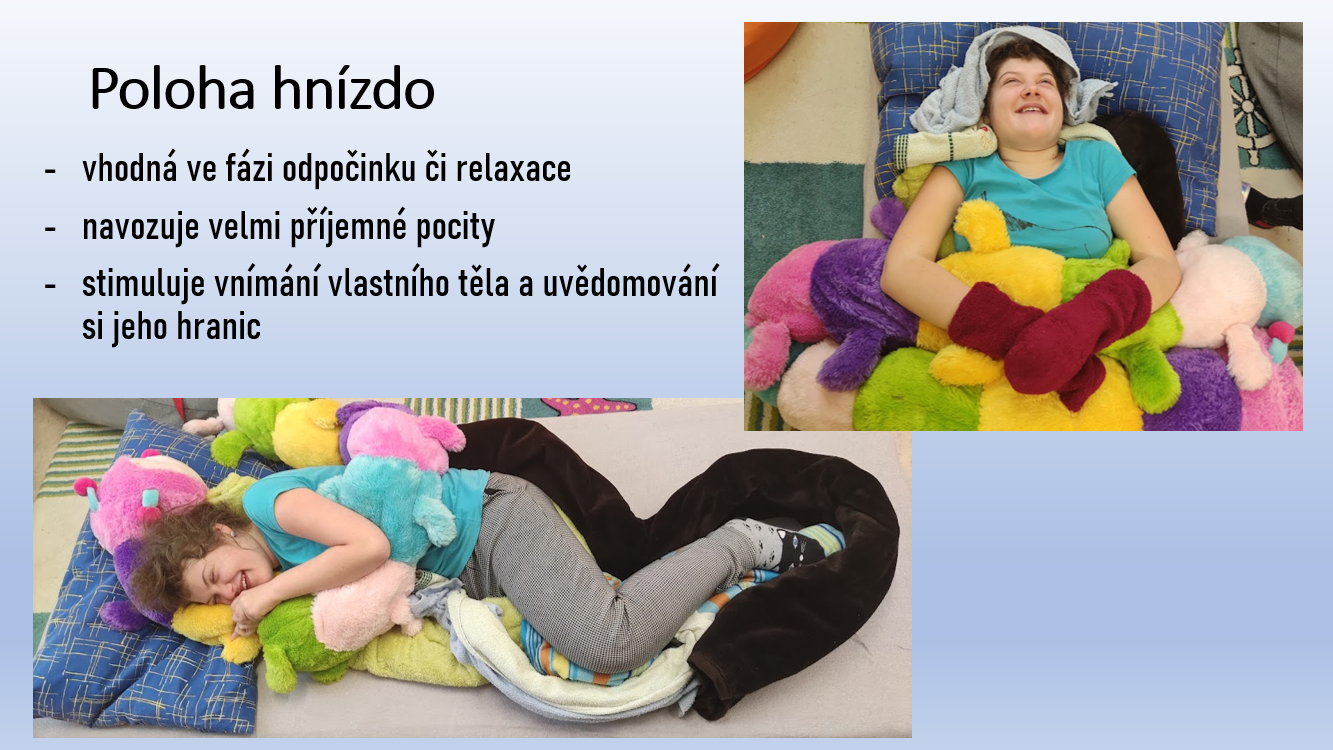 Poloha hnízdo

- vhodná ve fázi odpočinku či relaxace
- navozuje velmi příjemné pocity
- stimuluje vnímání vlastního těla a uvědomování si jeho hranic